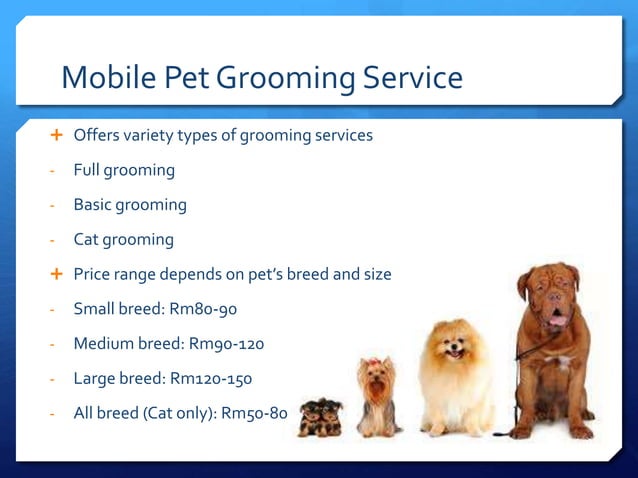 Mobile Pet Grooming Service

+ Offers variety types of grooming services
- Full grooming
- Basic grooming
- Cat grooming
+ Price range depends on pet's breed and size
- Small breed: Rm80-90
- Medium breed: Rm90-120
- Large breed: Rm120-150
- All breed (Cat only): Rm50-80